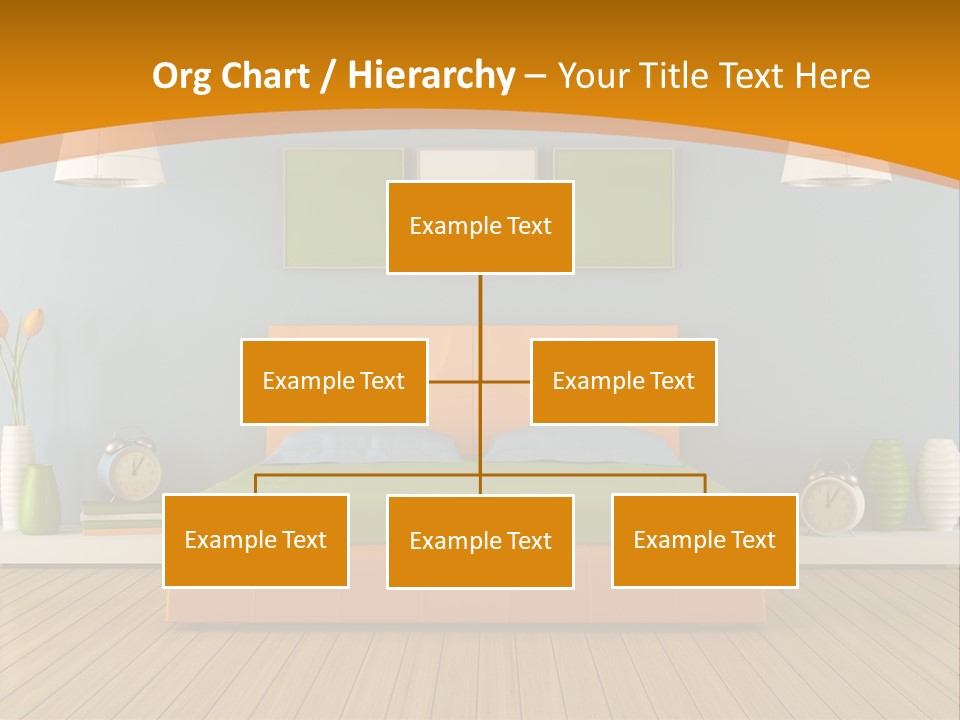 Org Chart / Hierarchy – Your Title Text Here

Example Text

Example Text

Example Text

Example Text

Example Text

Example Text